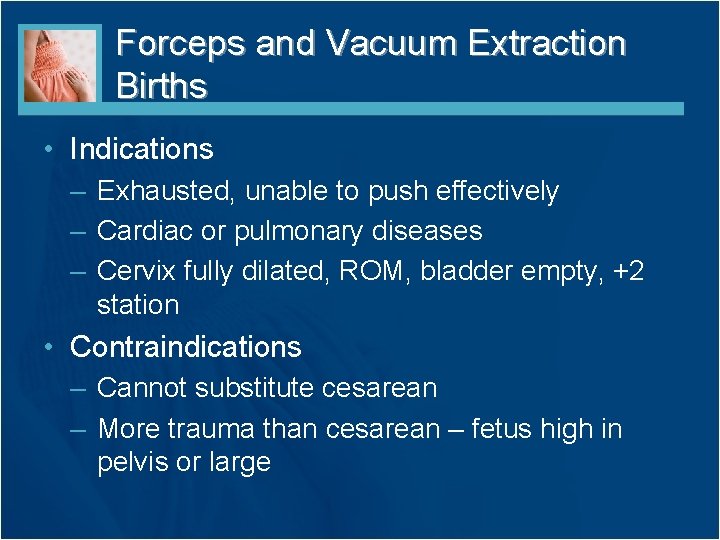 Forceps and Vacuum Extraction Births

• Indications
– Exhausted, unable to push effectively
– Cardiac or pulmonary diseases
– Cervix fully dilated, ROM, bladder empty, +2 station
• Contraindications
– Cannot substitute cesarean
– More trauma than cesarean – fetus high in pelvis or large